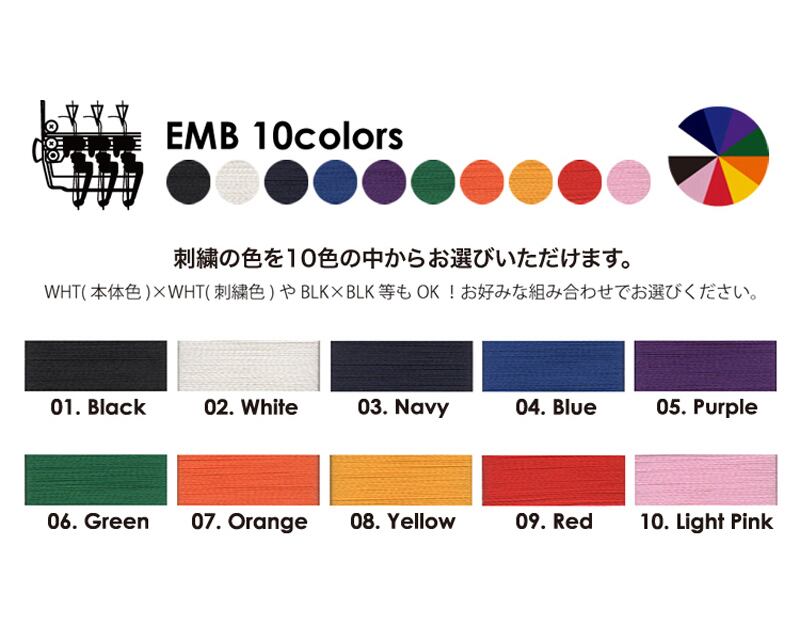 EMB 10colors

刺繍の色を10色の中からお選びいただけます。

WHT( 本体色 )×WHT( 刺繍色 ) や BLK×BLK 等も OK ！お好みな組み合わせでお選びください。

01. Black

02. White

03. Navy

04. Blue

05. Purple

06. Green

07. Orange

08. Yellow

09. Red

10. Light Pink